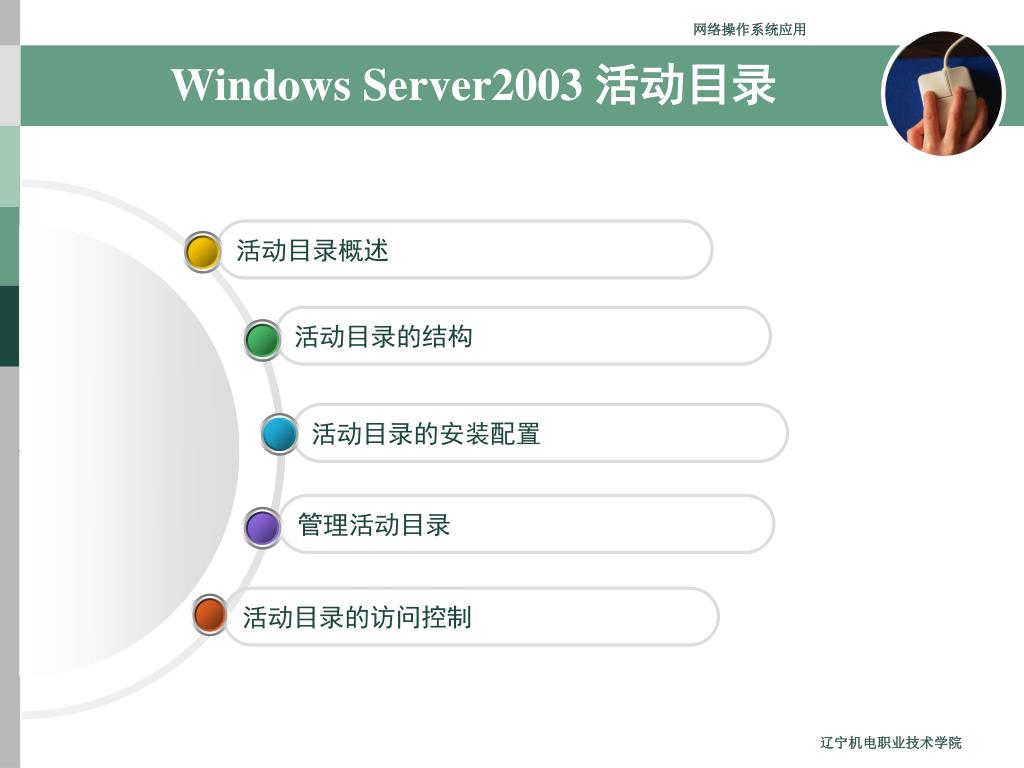 网络操作系统应用

Windows Server2003 活动目录

活动目录概述

活动目录的结构

活动目录的安装配置

管理活动目录

活动目录的访问控制

辽宁机电职业技术学院